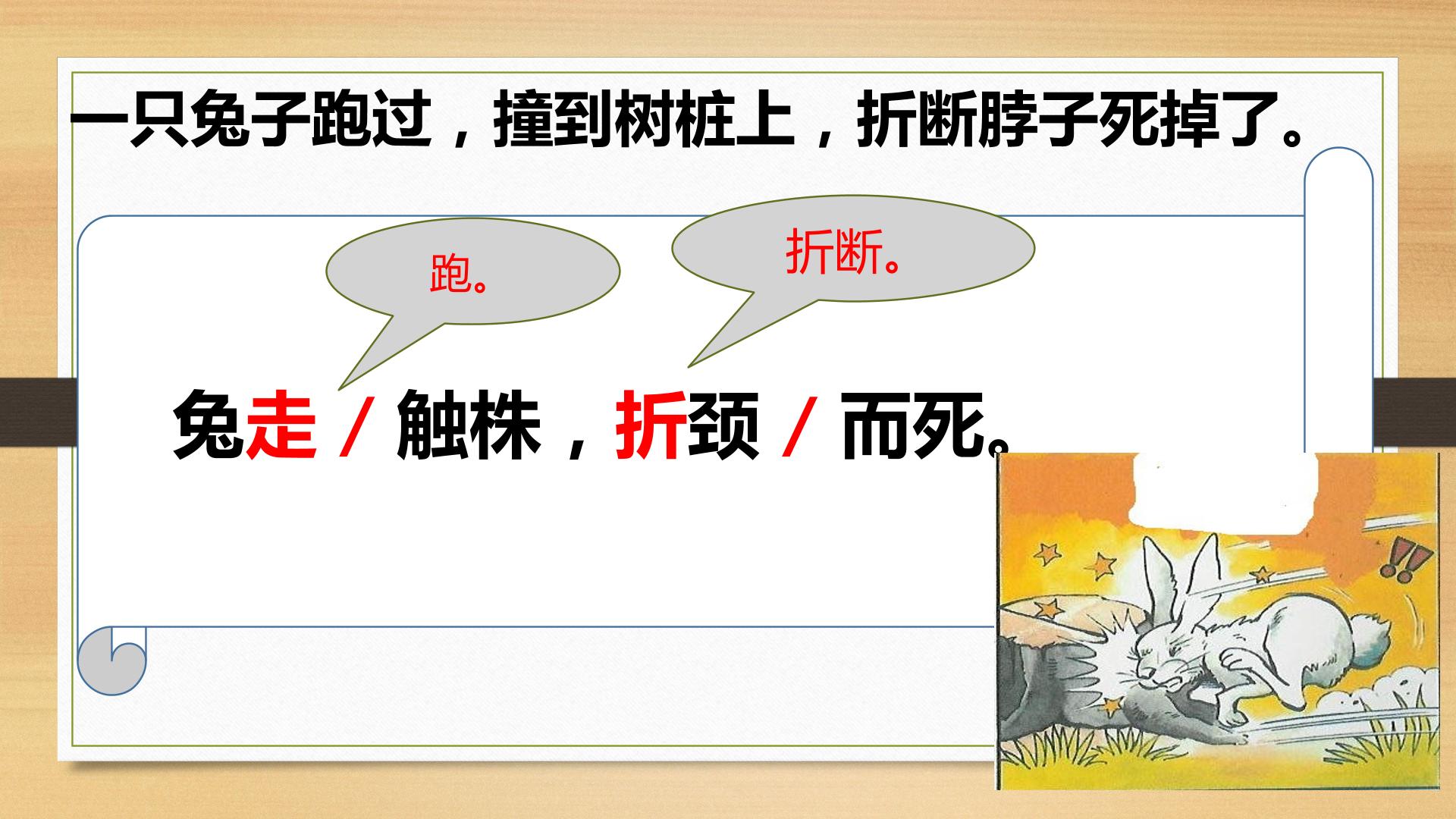 一只兔子跑过，撞到树桩上，折断脖子死掉了。

跑。

折断。

兔走/触株，折颈/而死。